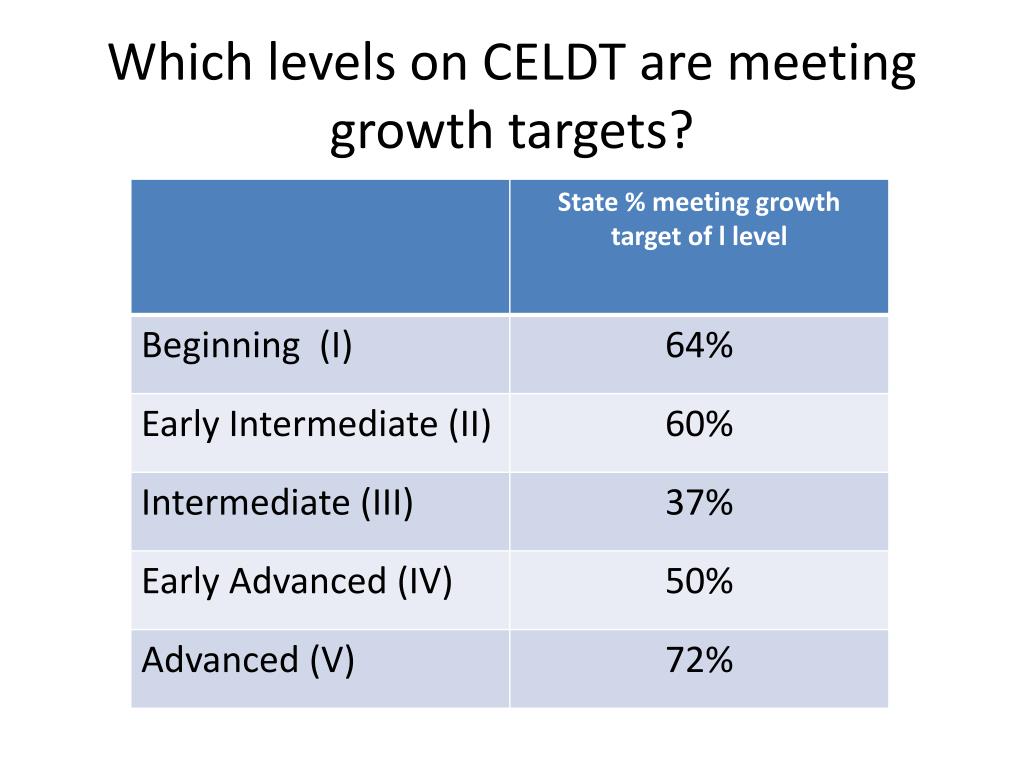 Which levels on CELDT are meeting growth targets?

| | State % meeting growth target of I level |
|---|---|
| Beginning (I) | 64% |
| Early Intermediate (II) | 60% |
| Intermediate (III) | 37% |
| Early Advanced (IV) | 50% |
| Advanced (V) | 72% |